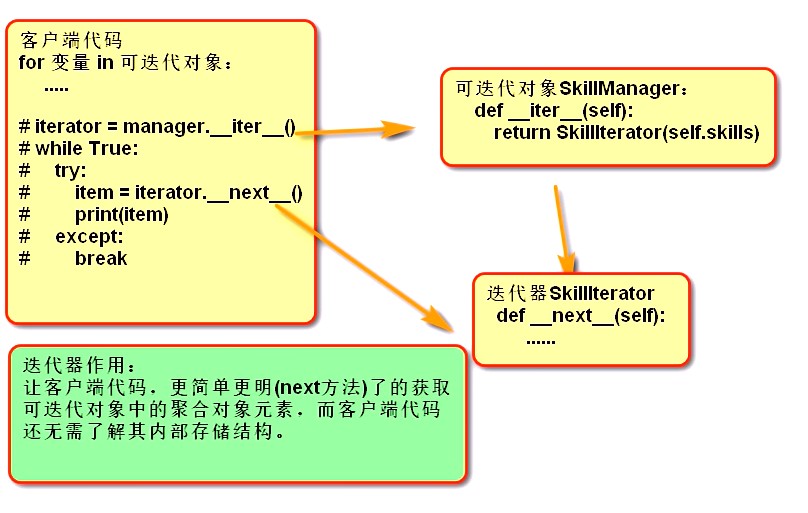 客户端代码
for 变量 in 可迭代对象：
    .....

# iterator = manager.__iter__()
# while True:
#     try:
#         item = iterator.__next__()
#         print(item)
#     except:
#         break

可迭代对象SkillManager：
    def __iter__(self):
        return SkillIterator(self.skills)

迭代器SkillIterator
    def __next__(self):
        ......

迭代器作用：
让客户端代码，更简单更明(next方法)了的获取可迭代对象中的聚合对象元素，而客户端代码还无需了解其内部存储结构。